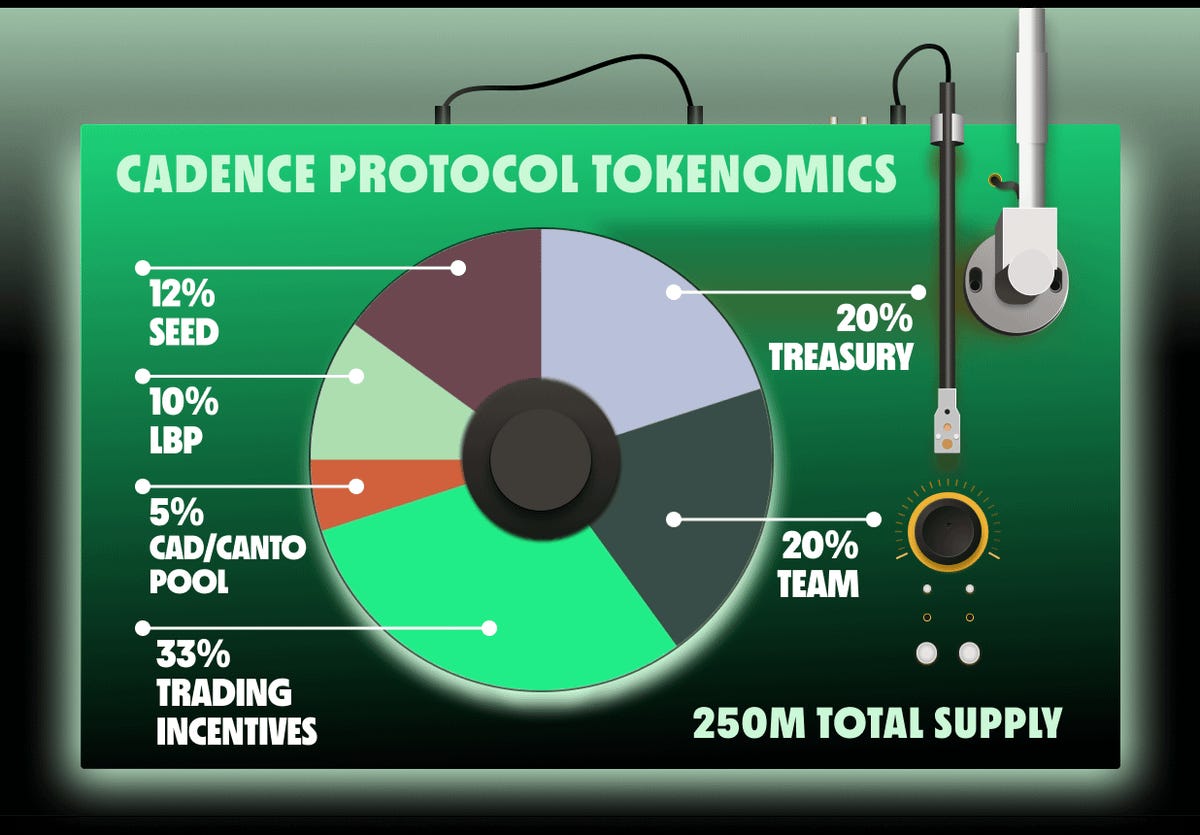 CADENCE PROTOCOL TOKENOMICS

12%
SEED

10%
LBP

5%
CAD/CANTO
POOL

33%
TRADING
INCENTIVES

20%
TREASURY

20%
TEAM

250M TOTAL SUPPLY